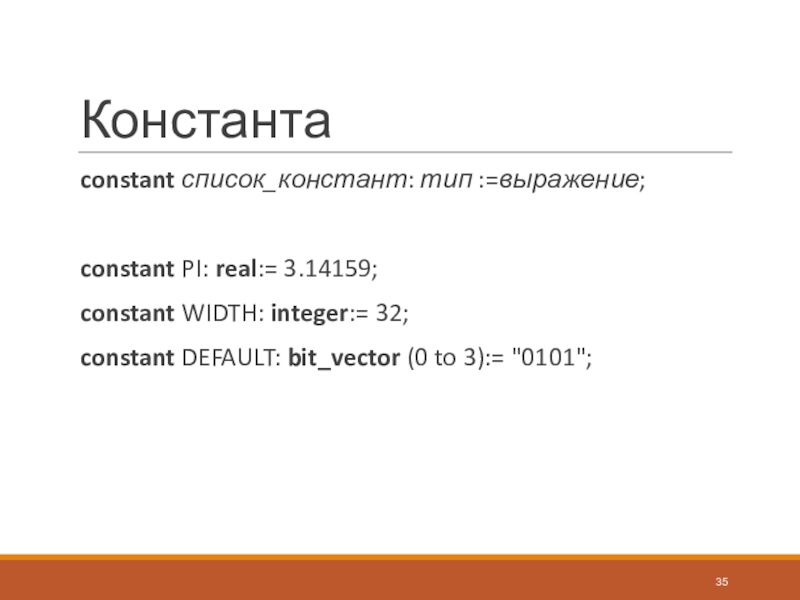 Константа

constant список_констант: тип :=выражение;

constant PI: real:= 3.14159;

constant WIDTH: integer:= 32;

constant DEFAULT: bit_vector (0 to 3):= "0101";

35